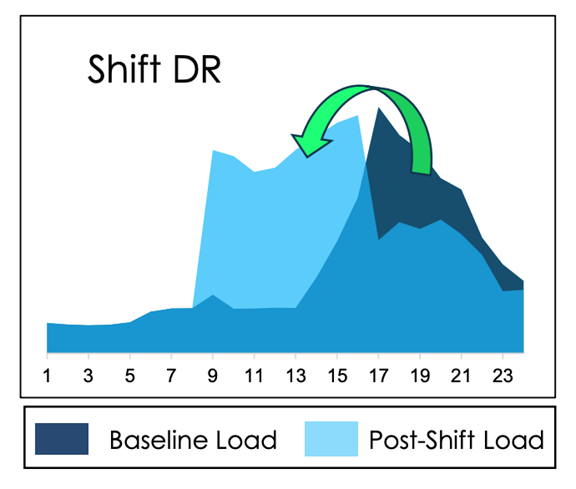 Shift DR

1 3 5 7 9 11 13 15 17 19 21 23

Baseline Load
Post-Shift Load